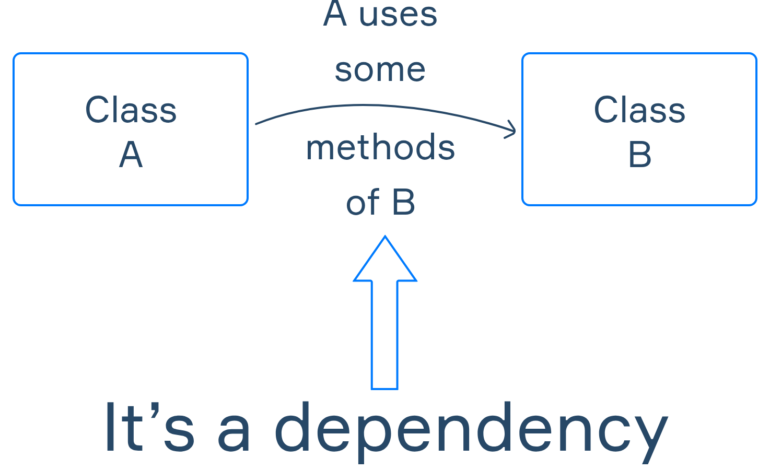 Class A

A uses some methods of B

Class B

It’s a dependency